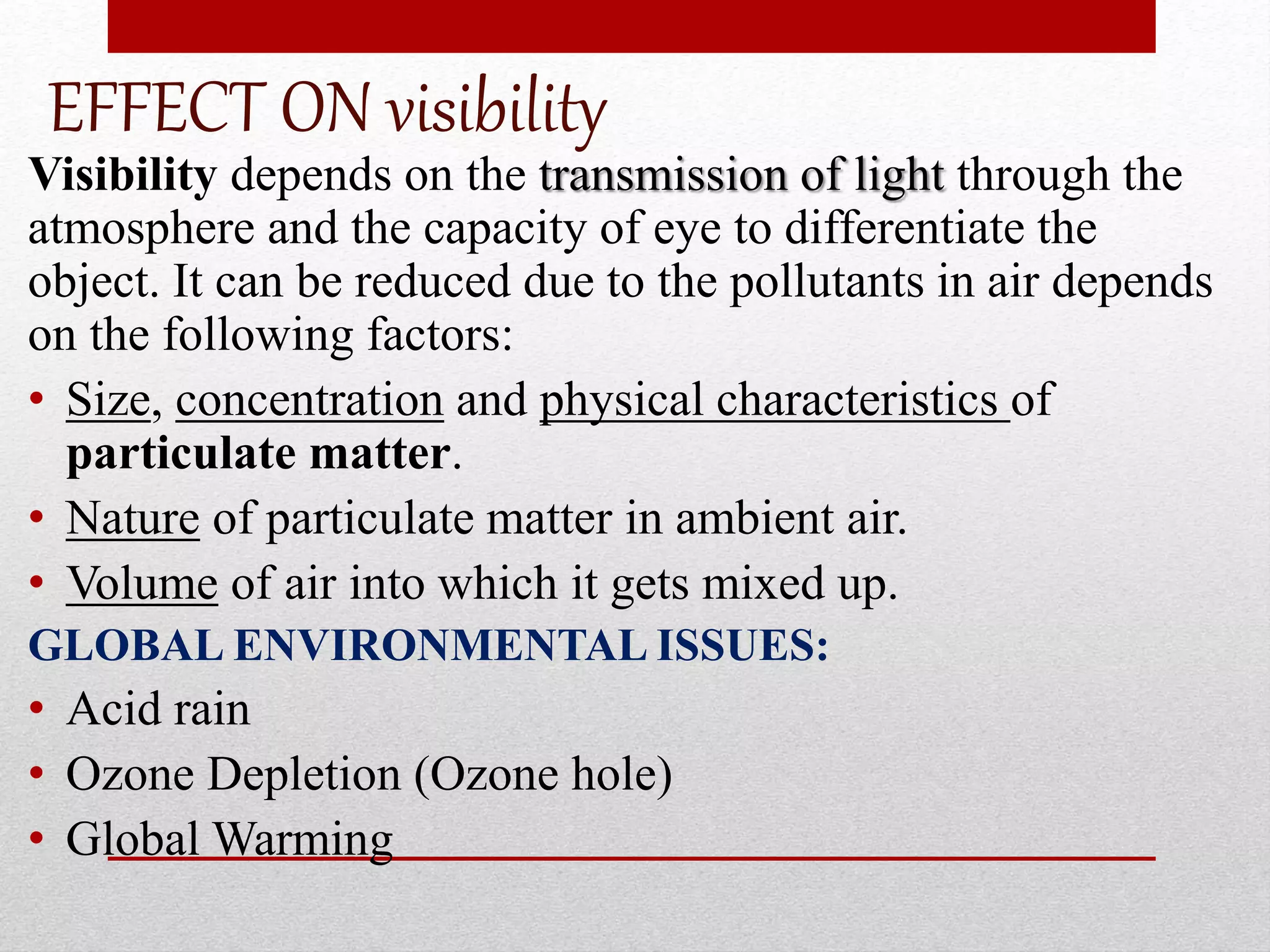 EFFECT ON visibility

Visibility depends on the transmission of light through the atmosphere and the capacity of eye to differentiate the object. It can be reduced due to the pollutants in air depends on the following factors:

• Size, concentration and physical characteristics of particulate matter.
• Nature of particulate matter in ambient air.
• Volume of air into which it gets mixed up.

GLOBAL ENVIRONMENTAL ISSUES:

• Acid rain
• Ozone Depletion (Ozone hole)
• Global Warming